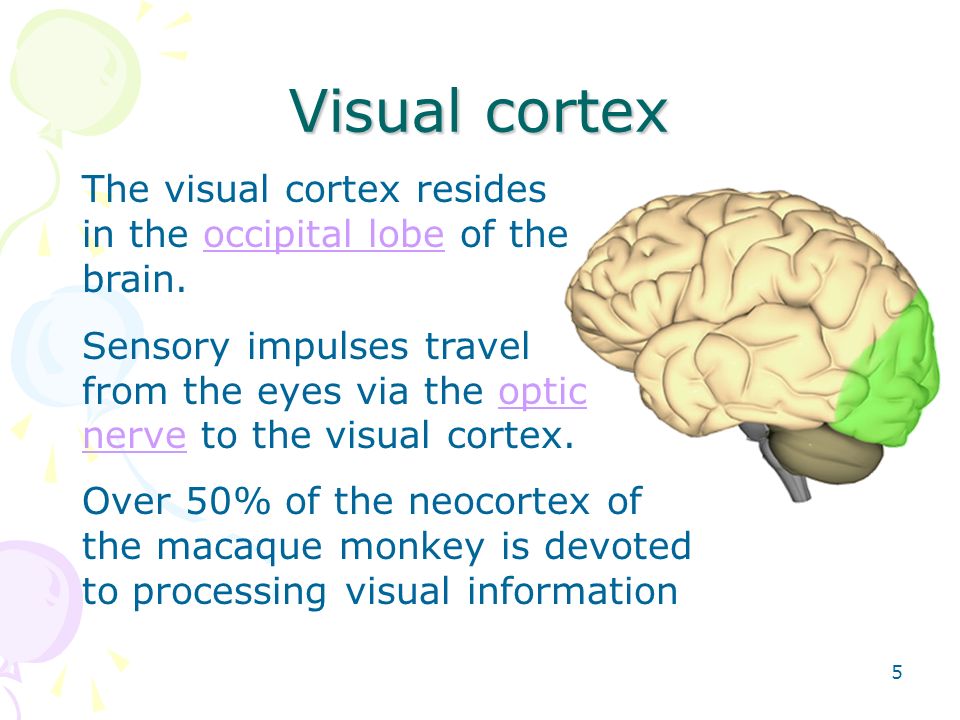 Visual cortex

The visual cortex resides in the occipital lobe of the brain.

Sensory impulses travel from the eyes via the optic nerve to the visual cortex.

Over 50% of the neocortex of the macaque monkey is devoted to processing visual information

5